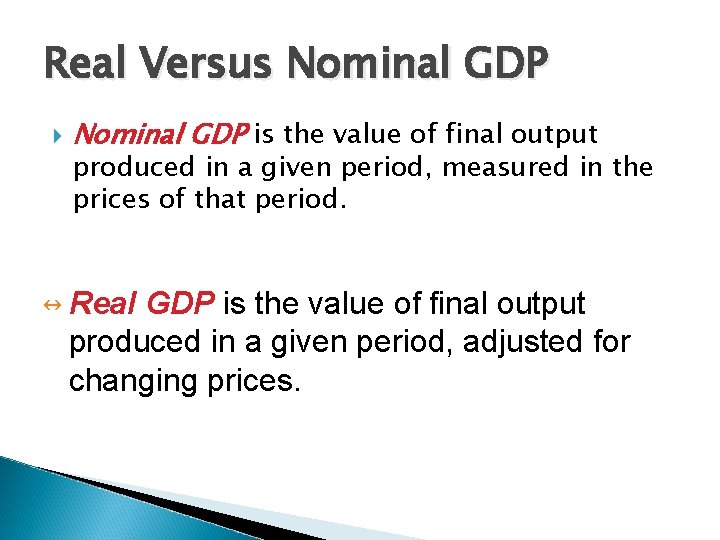 Real Versus Nominal GDP

Nominal GDP is the value of final output produced in a given period, measured in the prices of that period.

Real GDP is the value of final output produced in a given period, adjusted for changing prices.